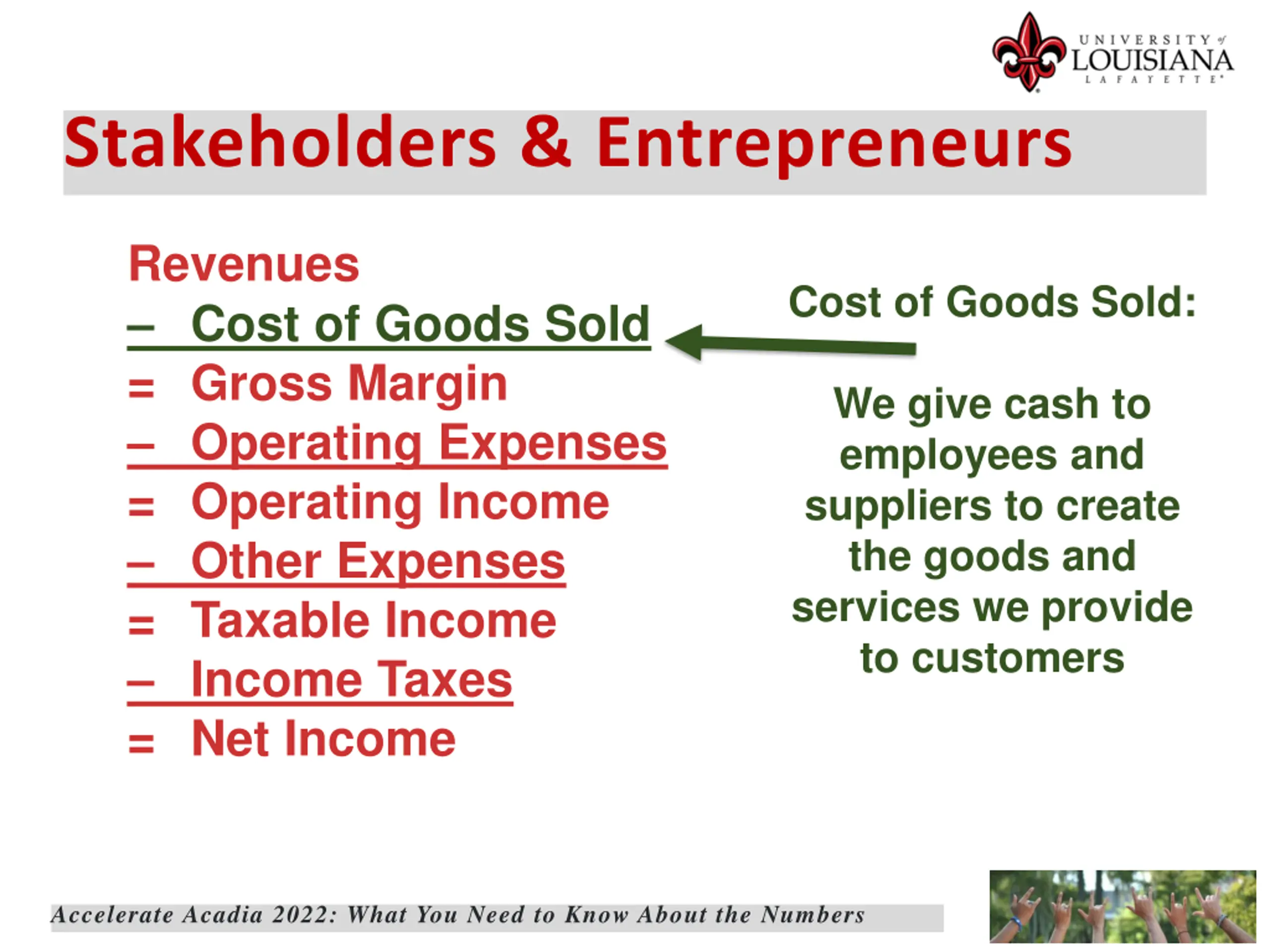 UNIVERSITY of LOUISIANA LAFAYETTE

Stakeholders & Entrepreneurs

Revenues
– Cost of Goods Sold
= Gross Margin
– Operating Expenses
= Operating Income
– Other Expenses
= Taxable Income
– Income Taxes
= Net Income

Cost of Goods Sold:

We give cash to employees and suppliers to create the goods and services we provide to customers

Accelerate Acadia 2022: What You Need to Know About the Numbers